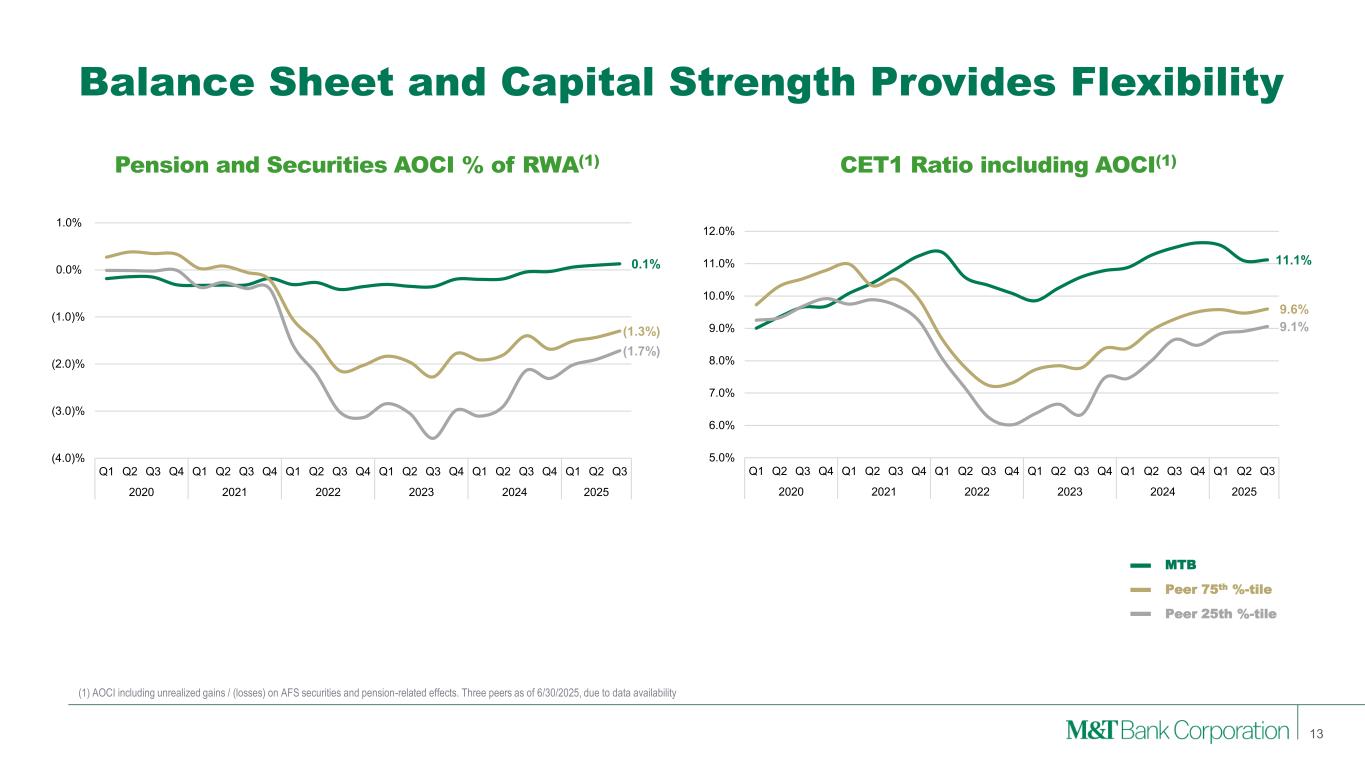 Balance Sheet and Capital Strength Provides Flexibility

Pension and Securities AOCI % of RWA$^{(1)}$

1.0%
0.0%
(1.0)%
(2.0)%
(3.0)%
(4.0)%

0.1%
(1.3%)
(1.7%)

Q1 Q2 Q3 Q4 Q1 Q2 Q3 Q4 Q1 Q2 Q3 Q4 Q1 Q2 Q3 Q4 Q1 Q2 Q3 Q4 Q1 Q2 Q3
2020 2021 2022 2023 2024 2025

CET1 Ratio including AOCI$^{(1)}$

12.0%
11.0%
10.0%
9.0%
8.0%
7.0%
6.0%
5.0%

11.1%
9.6%
9.1%

Q1 Q2 Q3 Q4 Q1 Q2 Q3 Q4 Q1 Q2 Q3 Q4 Q1 Q2 Q3 Q4 Q1 Q2 Q3 Q4 Q1 Q2 Q3
2020 2021 2022 2023 2024 2025

MTB
Peer 75$^{th}$ %-tile
Peer 25th %-tile

(1) AOCI including unrealized gains / (losses) on AFS securities and pension-related effects. Three peers as of 6/30/2025, due to data availability

M&T Bank Corporation
13